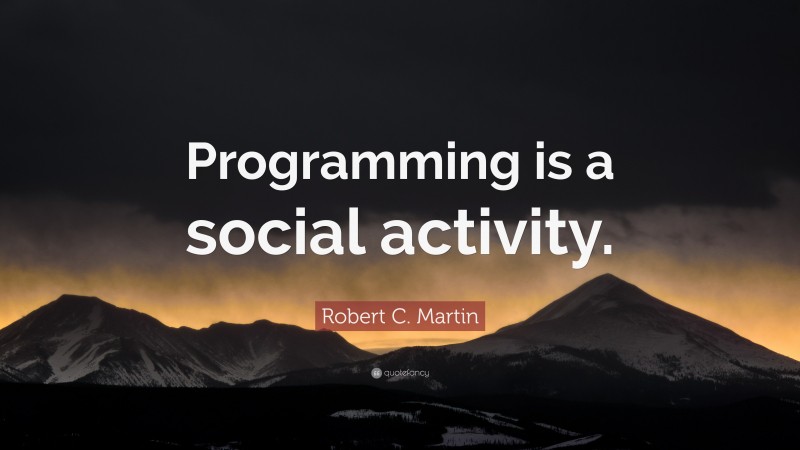 Programming is a social activity.

Robert C. Martin

quotefancy